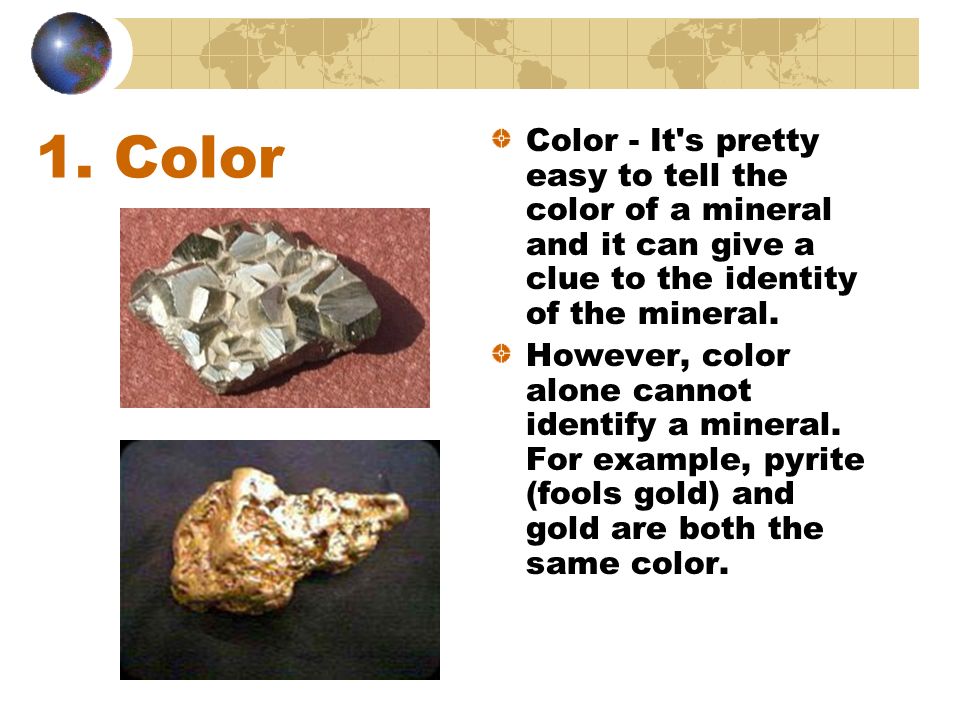 1. Color

Color - It's pretty easy to tell the color of a mineral and it can give a clue to the identity of the mineral.

However, color alone cannot identify a mineral. For example, pyrite (fools gold) and gold are both the same color.